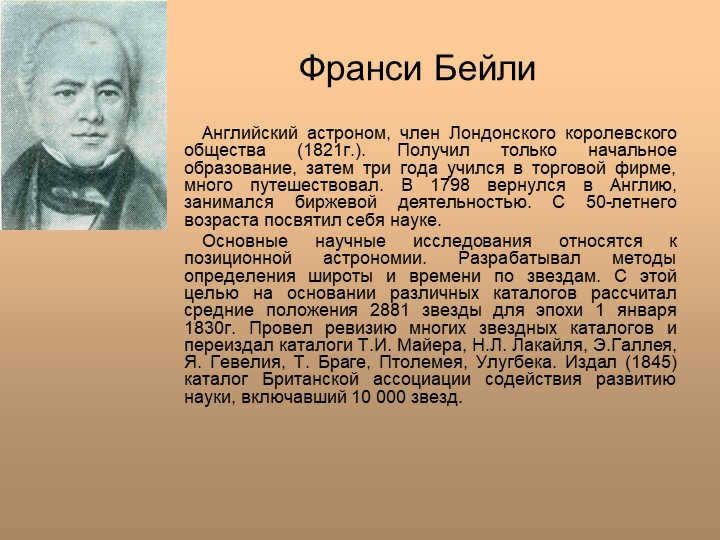 Франси Бейли

Английский астроном, член Лондонского королевского общества (1821г.). Получил только начальное образование, затем три года учился в торговой фирме, много путешествовал. В 1798 вернулся в Англию, занимался биржевой деятельностью. С 50-летнего возраста посвятил себя науке.

Основные научные исследования относятся к позиционной астрономии. Разрабатывал методы определения широты и времени по звездам. С этой целью на основании различных каталогов рассчитал средние положения 2881 звезды для эпохи 1 января 1830г. Провел ревизию многих звездных каталогов и переиздал каталоги Т.И. Майера, Н.Л. Лакайля, Э.Галлея, Я. Гевелия, Т. Браге, Птолемея, Улугбека. Издал (1845) каталог Британской ассоциации содействия развитию науки, включавший 10 000 звезд.